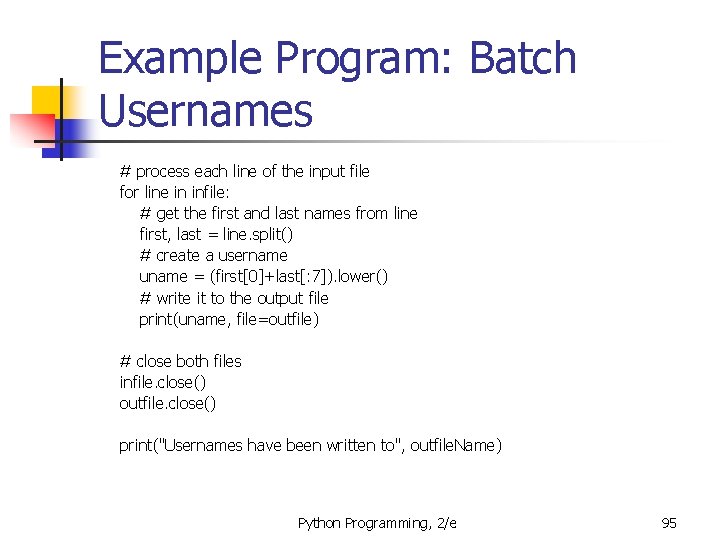 Example Program: Batch Usernames

# process each line of the input file
for line in infile:
    # get the first and last names from line
    first, last = line.split()
    # create a username
    uname = (first[0]+last[:7]).lower()
    # write it to the output file
    print(uname, file=outfile)

# close both files
infile.close()
outfile.close()

print("Usernames have been written to", outfileName)

Python Programming, 2/e

95